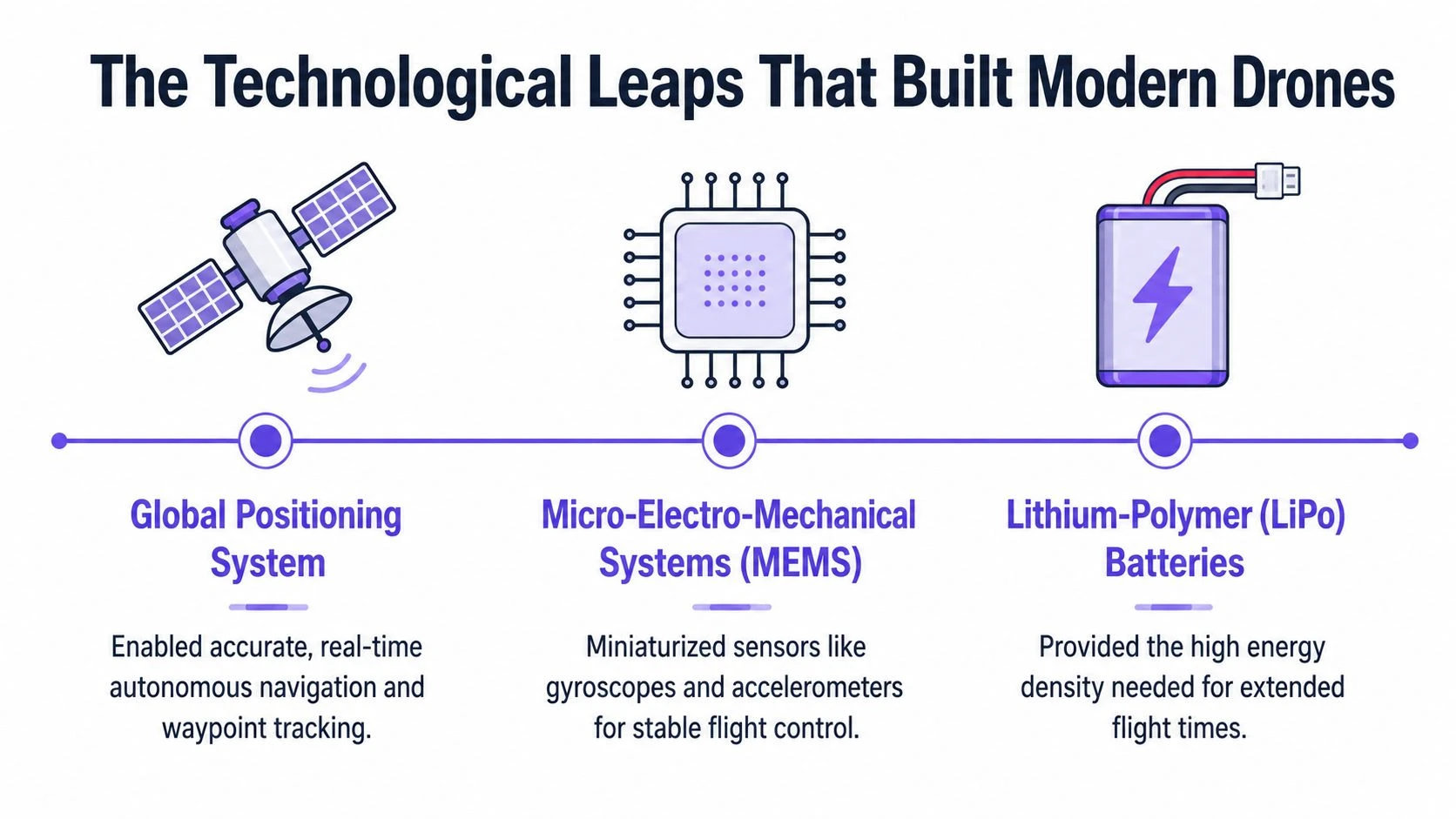 The Technological Leaps That Built Modern Drones

Global Positioning System

Enabled accurate, real-time autonomous navigation and waypoint tracking.

Micro-Electro-Mechanical Systems (MEMS)

Miniaturized sensors like gyroscopes and accelerometers for stable flight control.

Lithium-Polymer (LiPo) Batteries

Provided the high energy density needed for extended flight times.